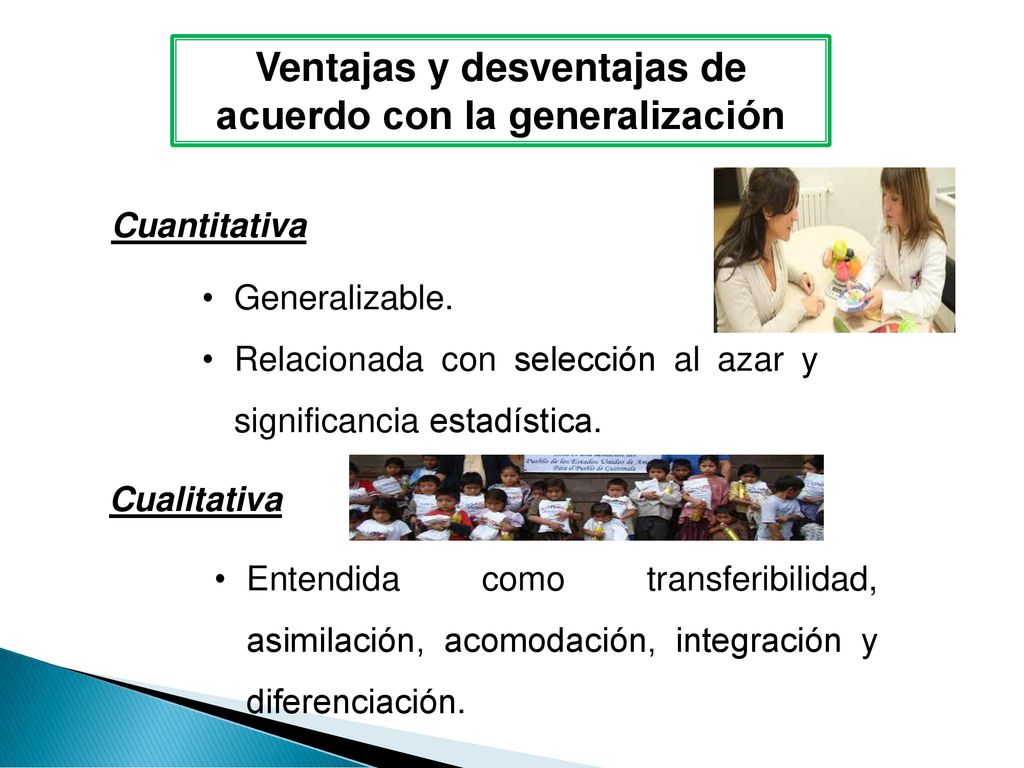 Ventajas y desventajas de acuerdo con la generalización

Cuantitativa

• Generalizable.
• Relacionada con selección al azar y significancia estadística.

Cualitativa

• Entendida como transferibilidad, asimilación, acomodación, integración y diferenciación.